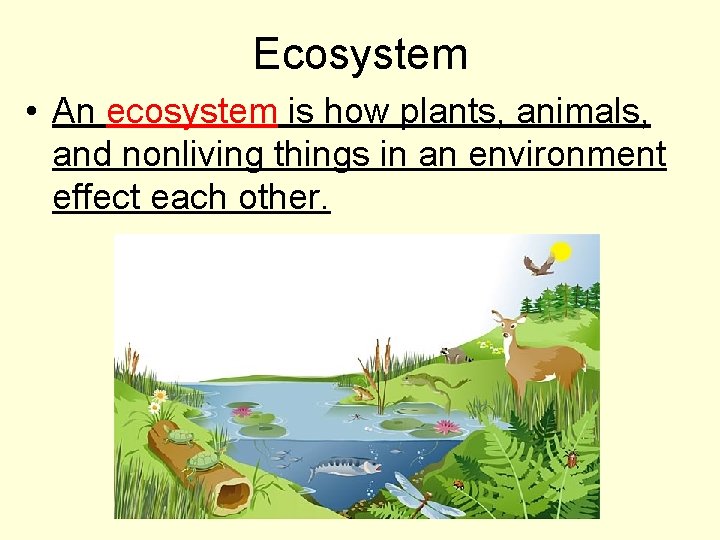 Ecosystem

• An ecosystem is how plants, animals, and nonliving things in an environment effect each other.